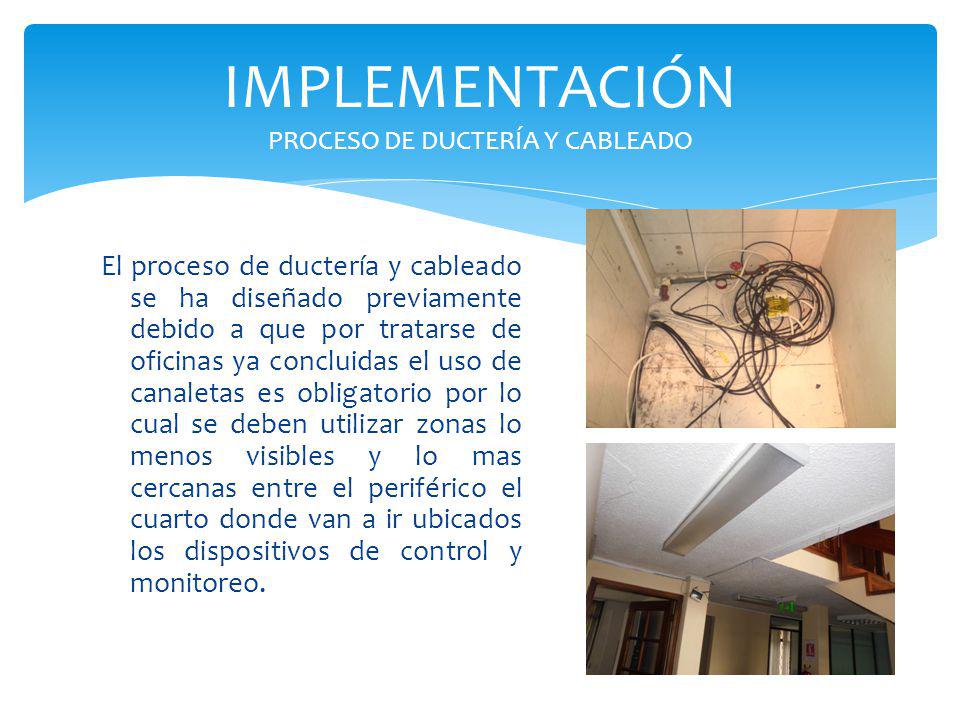 IMPLEMENTACIÓN
PROCESO DE DUCTERÍA Y CABLEADO

El proceso de ductería y cableado se ha diseñado previamente debido a que por tratarse de oficinas ya concluidas el uso de canaletas es obligatorio por lo cual se deben utilizar zonas lo menos visibles y lo mas cercanas entre el periférico el cuarto donde van a ir ubicados los dispositivos de control y monitoreo.